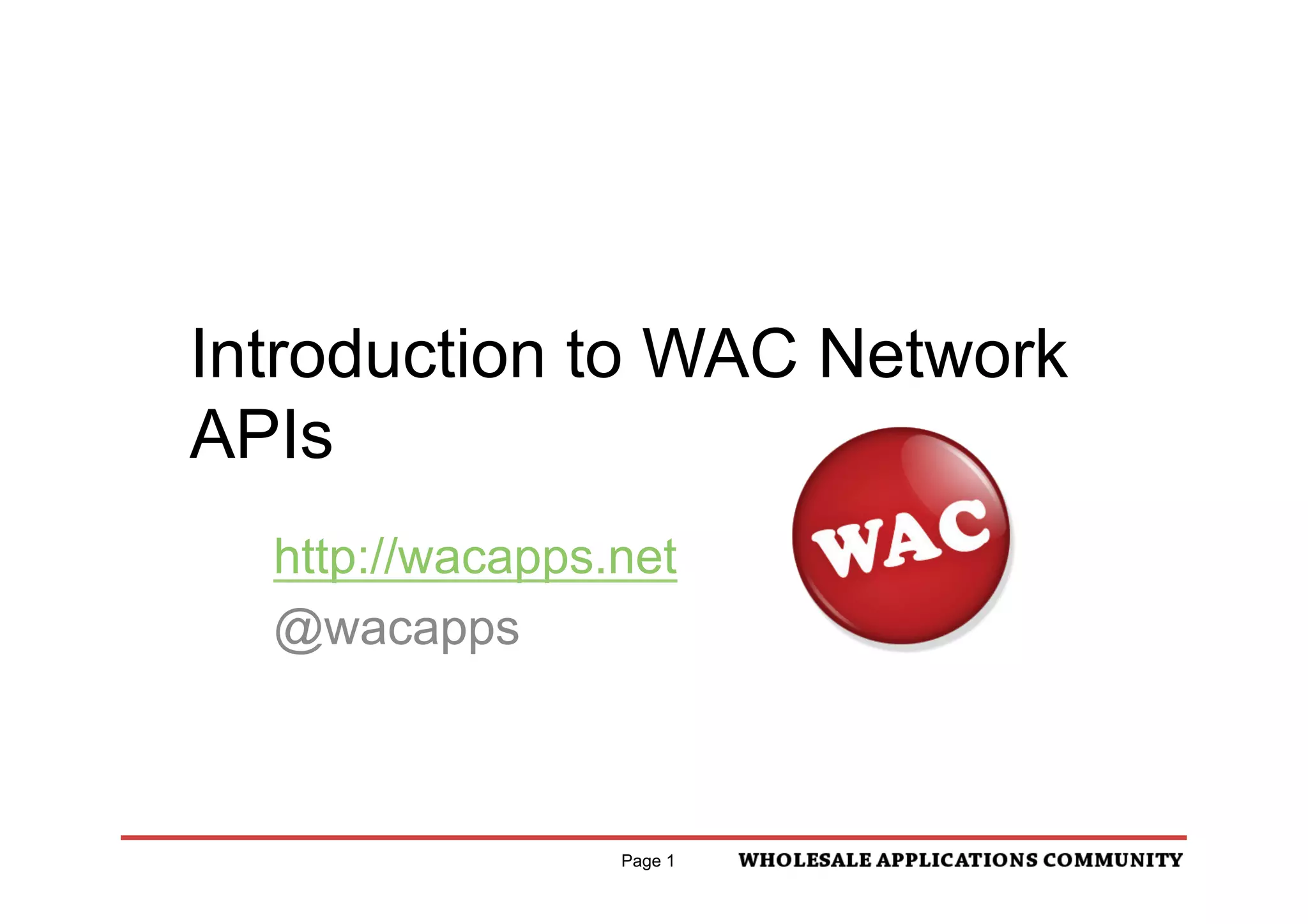 Introduction to WAC Network APIs

http://wacapps.net

@wacapps

WAC

Page 1 WHOLESALE APPLICATIONS COMMUNITY